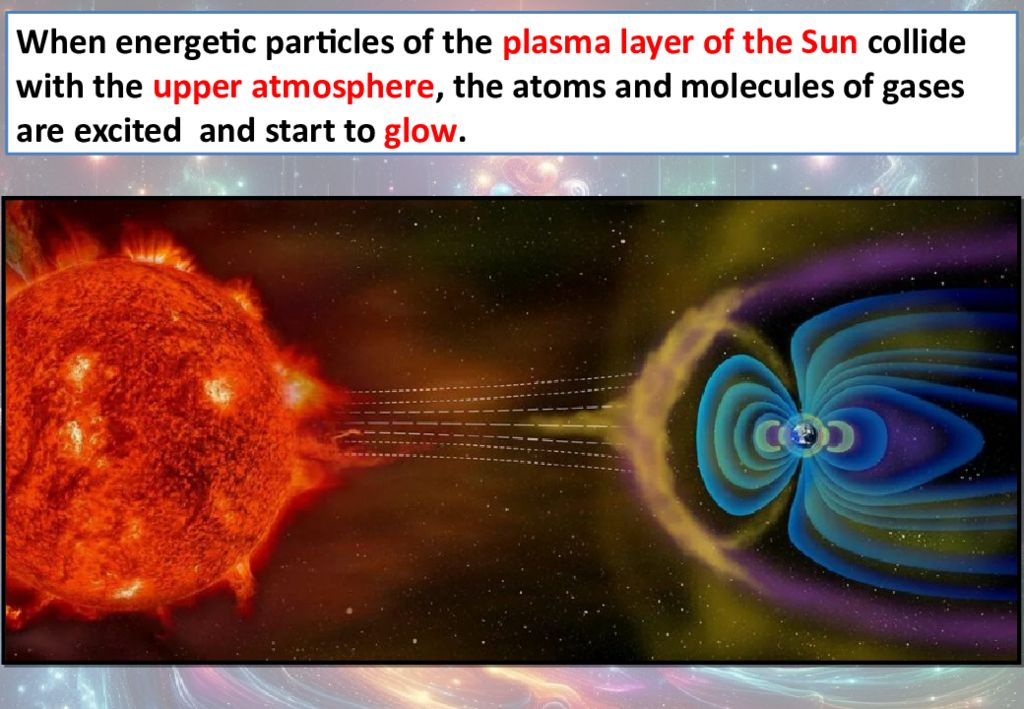 When energetic particles of the plasma layer of the Sun collide with the upper atmosphere, the atoms and molecules of gases are excited  and start to glow.